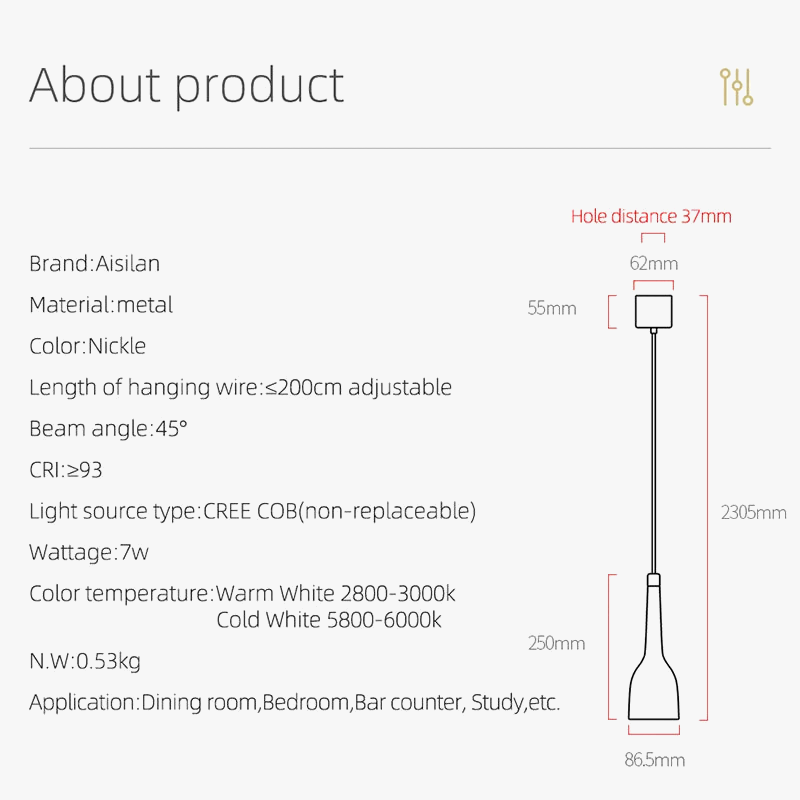 About product

Brand:Aisilan

Material:metal

Color:Nickle

Length of hanging wire:≤200cm adjustable

Beam angle:45°

CRI:≥93

Light source type:CREE COB(non-replaceable)

Wattage:7w

Color temperature:Warm White 2800-3000k
Cold White 5800-6000k

N.W:0.53kg

Application:Dining room,Bedroom,Bar counter, Study,etc.

Hole distance 37mm

62mm

55mm

2305mm

250mm

86.5mm